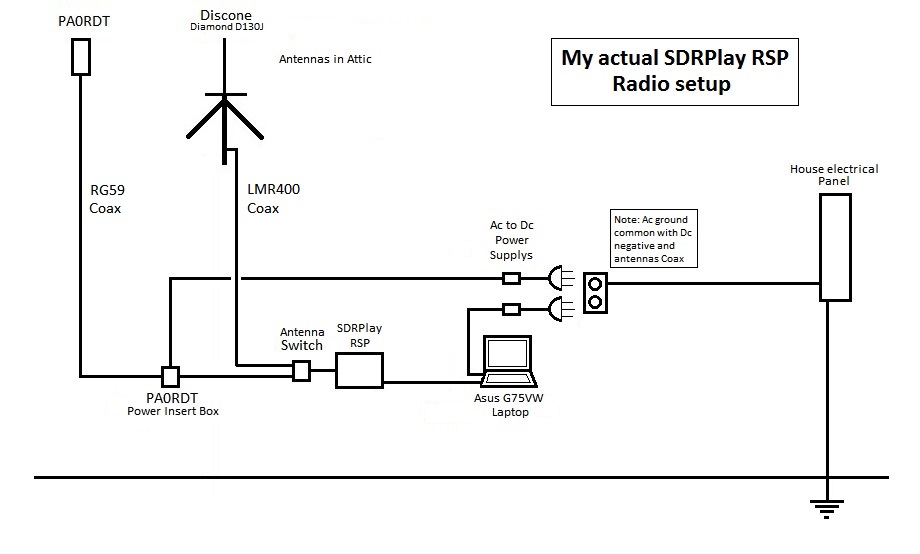 PA0RDT

Discone
Diamond D130J

Antennas in Attic

My actual SDRPlay RSP
Radio setup

RG59
Coax

LMR400
Coax

House electrical
Panel

Ac to Dc
Power
Supplys

Note: Ac ground common with Dc negative and antennas Coax

Antenna
Switch

SDRPlay
RSP

PA0RDT
Power Insert Box

Asus G75VW
Laptop